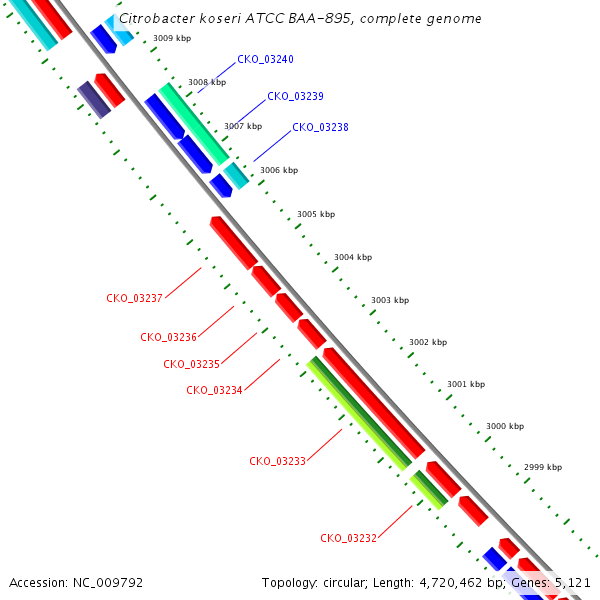 Citrobacter koseri ATCC BAA-895, complete genome

3009 kbp

CKO_03240

3008 kbp

CKO_03239

3007 kbp

CKO_03238

3006 kbp

3005 kbp

3004 kbp

3003 kbp

3002 kbp

3001 kbp

3000 kbp

2999 kbp

CKO_03237

CKO_03236

CKO_03235

CKO_03234

CKO_03233

CKO_03232

Accession: NC_009792

Topology: circular; Length: 4,720,462 bp; Genes: 5,121